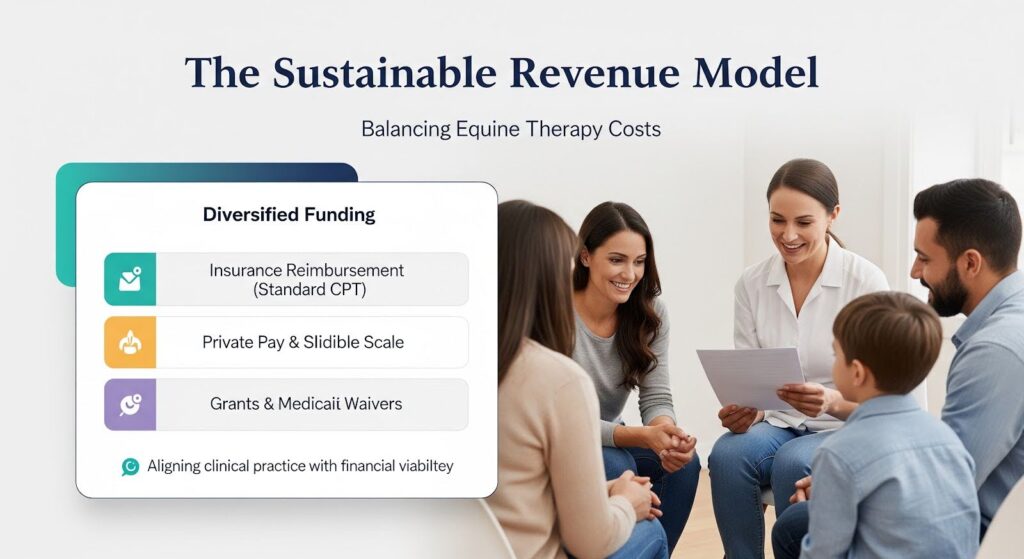 The Sustainable Revenue Model

Balancing Equine Therapy Costs

Diversified Funding

Insurance Reimbursement (Standard CPT)

Private Pay & Slidible Scale

Grants & Medicaii Waivers

Aligning clinical practice with financial viabiltey